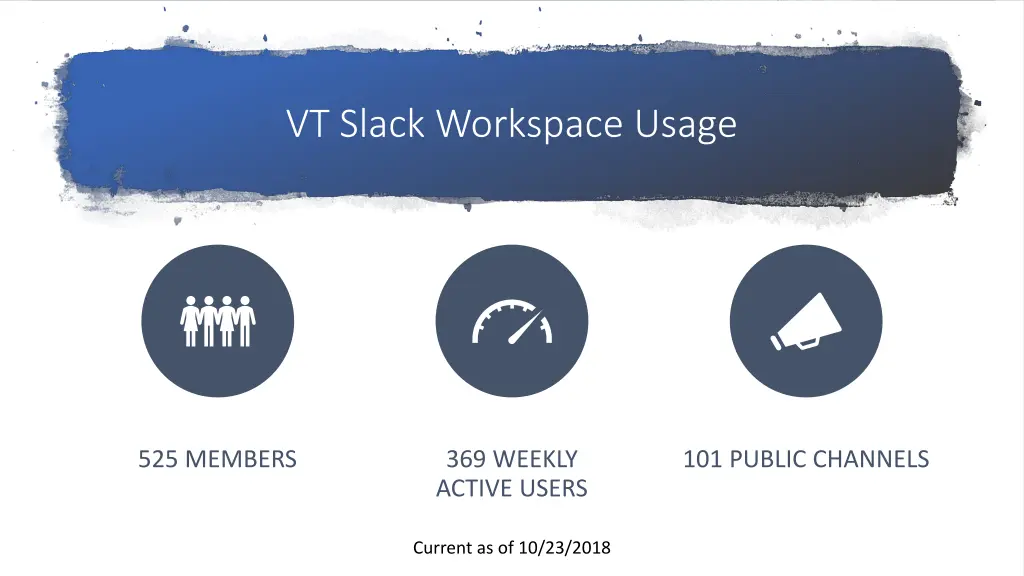 VT Slack Workspace Usage

525 MEMBERS

369 WEEKLY ACTIVE USERS

101 PUBLIC CHANNELS

Current as of 10/23/2018